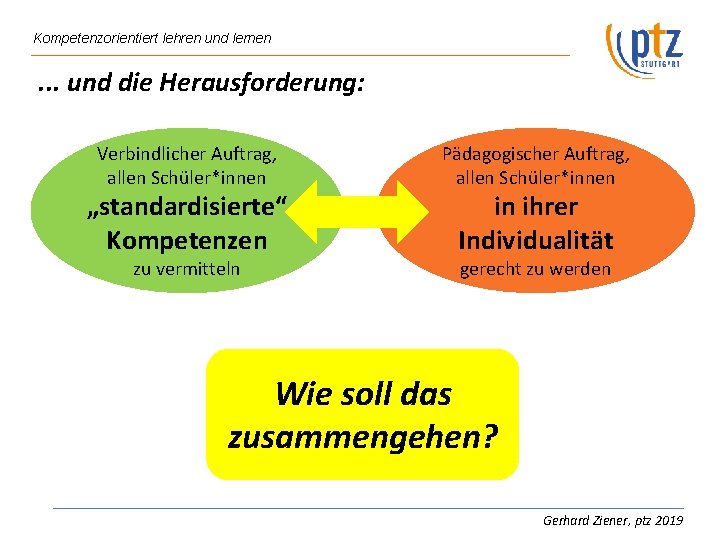 Kompetenzorientiert lehren und lernen

ptz
STUTTGART

... und die Herausforderung:

Verbindlicher Auftrag, allen Schüler*innen „standardisierte“ Kompetenzen zu vermitteln

Pädagogischer Auftrag, allen Schüler*innen in ihrer Individualität gerecht zu werden

Wie soll das zusammengehen?

Gerhard Ziener, ptz 2019